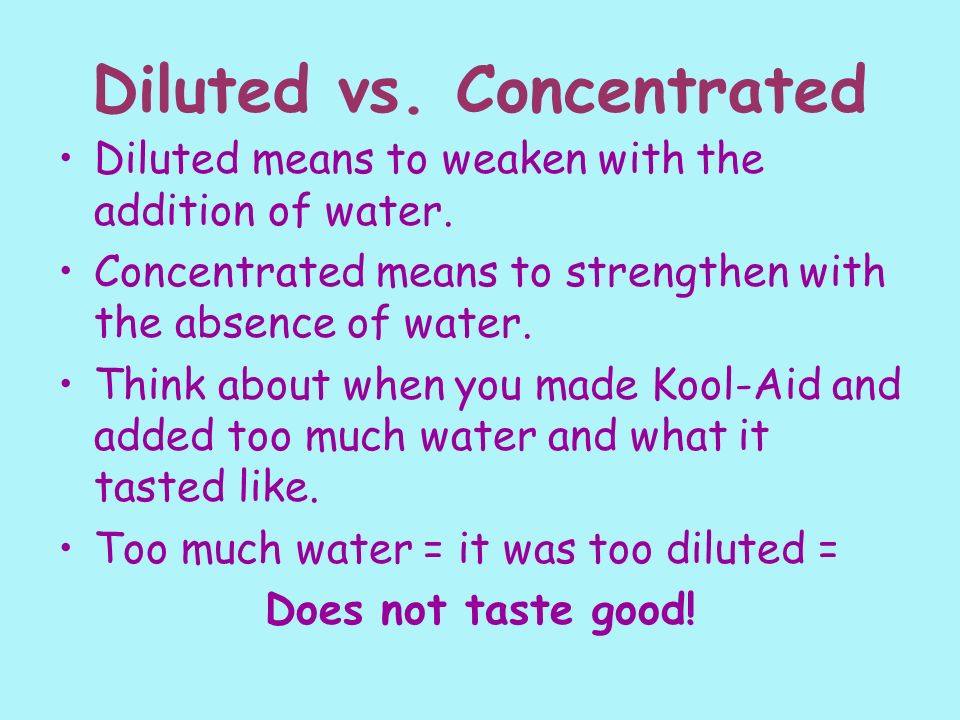 Diluted vs. Concentrated

• Diluted means to weaken with the addition of water.

• Concentrated means to strengthen with the absence of water.

• Think about when you made Kool-Aid and added too much water and what it tasted like.

• Too much water = it was too diluted =

Does not taste good!